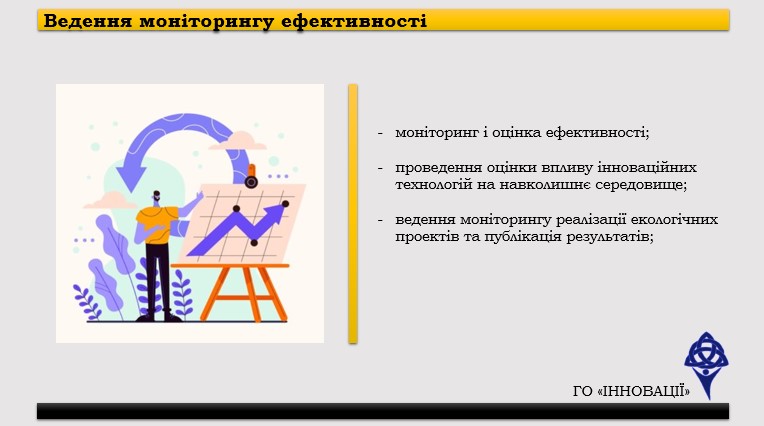 Ведення моніторингу ефективності

- моніторинг і оцінка ефективності;

- проведення оцінки впливу інноваційних технологій на навколишнє середовище;

- ведення моніторингу реалізації екологічних проектів та публікація результатів;

ГО «ІННОВАЦІЇ»